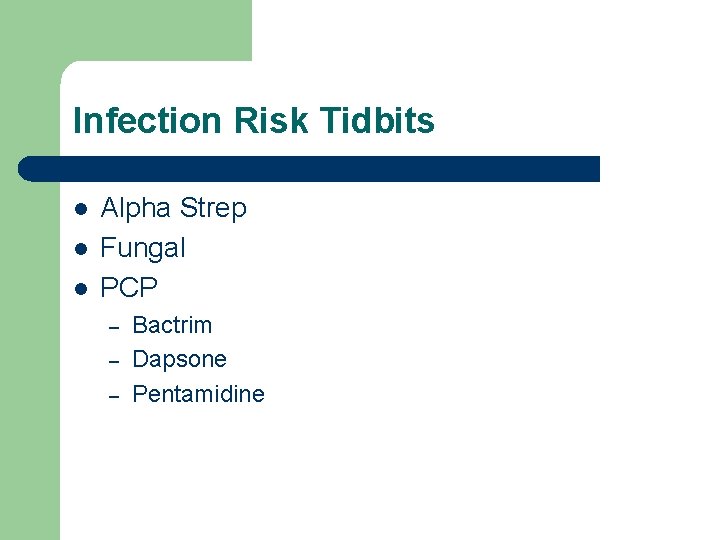 Infection Risk Tidbits

- Alpha Strep
- Fungal
- PCP
  - Bactrim
  - Dapsone
  - Pentamidine